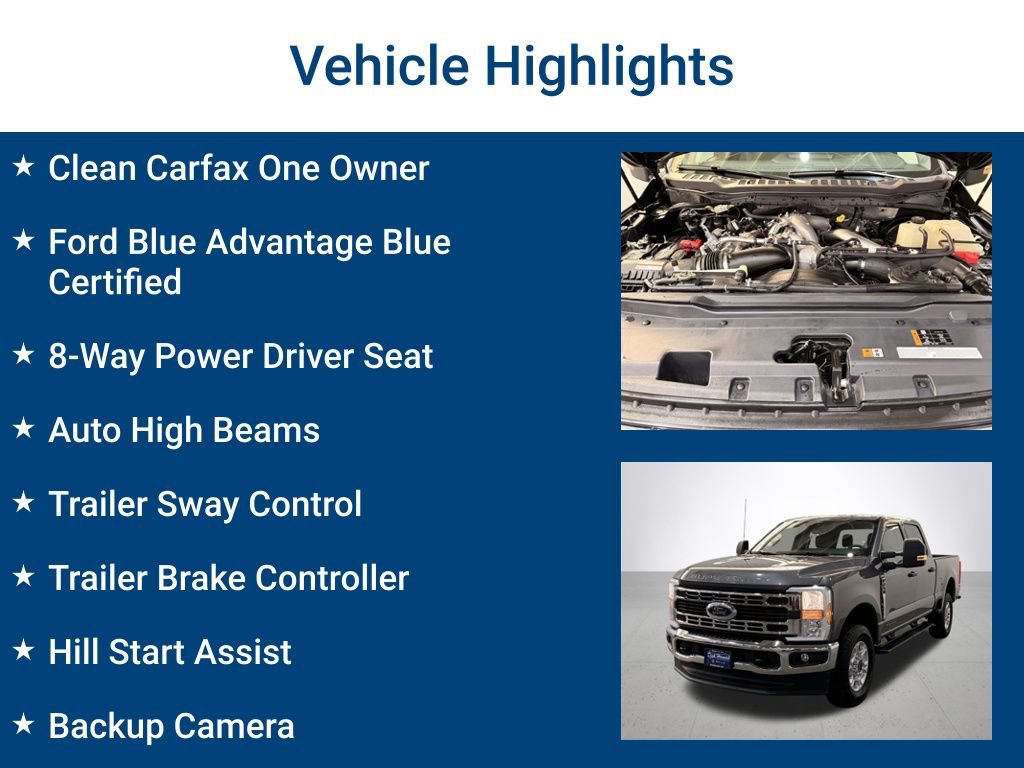 Vehicle Highlights

★ Clean Carfax One Owner

★ Ford Blue Advantage Blue Certified

★ 8-Way Power Driver Seat

★ Auto High Beams

★ Trailer Sway Control

★ Trailer Brake Controller

★ Hill Start Assist

★ Backup Camera